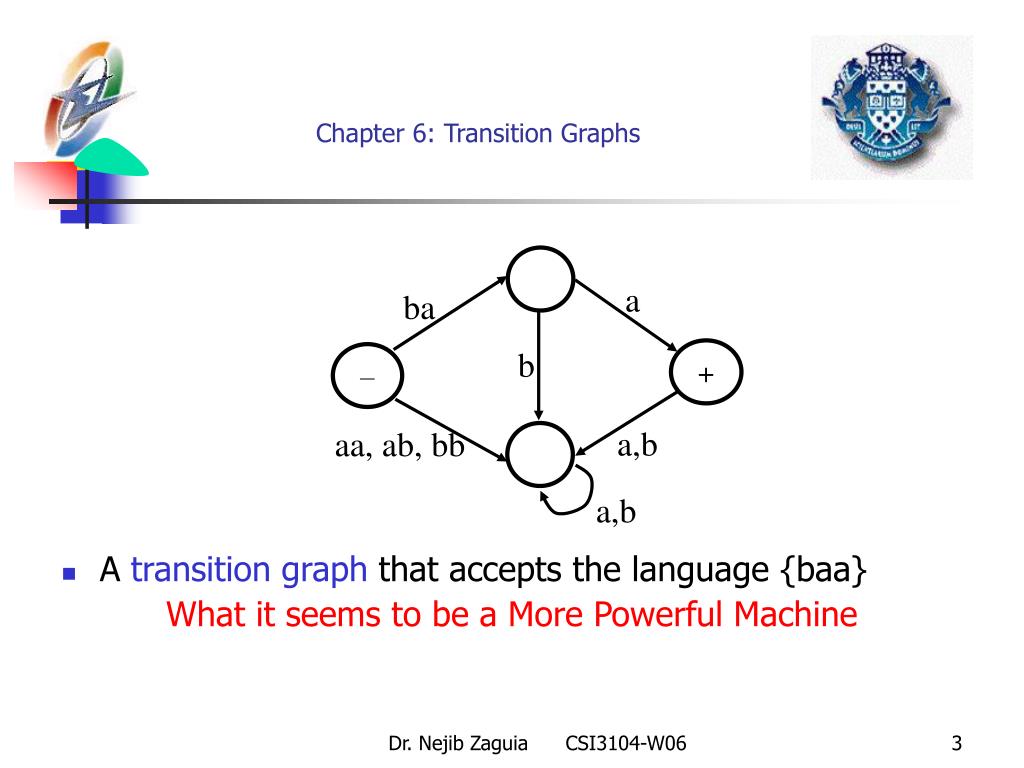 Chapter 6: Transition Graphs

ba
a
b
–
+
aa, ab, bb
a,b
a,b

A transition graph that accepts the language {baa}
What it seems to be a More Powerful Machine

Dr. Nejib Zaguia CSI3104-W06 3